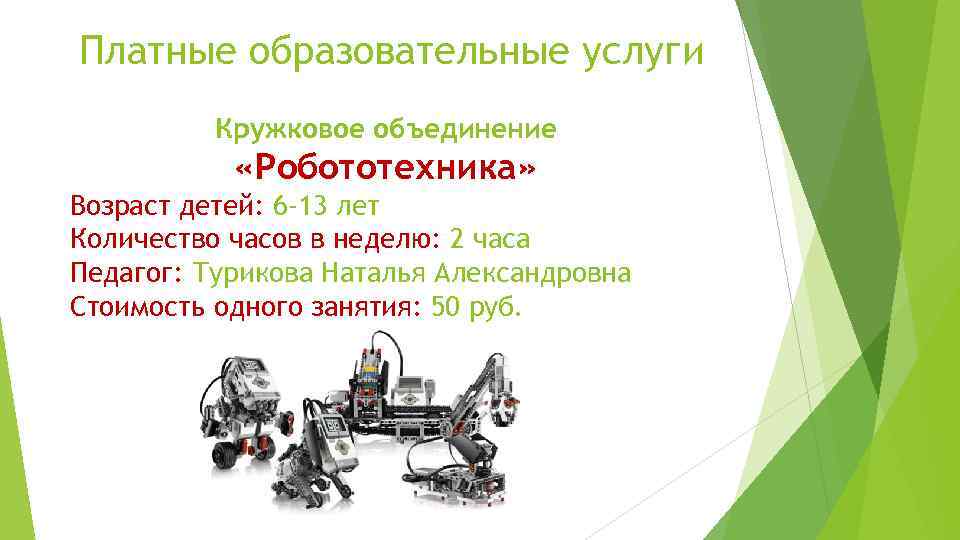 Платные образовательные услуги

Кружковое объединение
«Робототехника»

Возраст детей: 6-13 лет
Количество часов в неделю: 2 часа
Педагог: Турикова Наталья Александровна
Стоимость одного занятия: 50 руб.